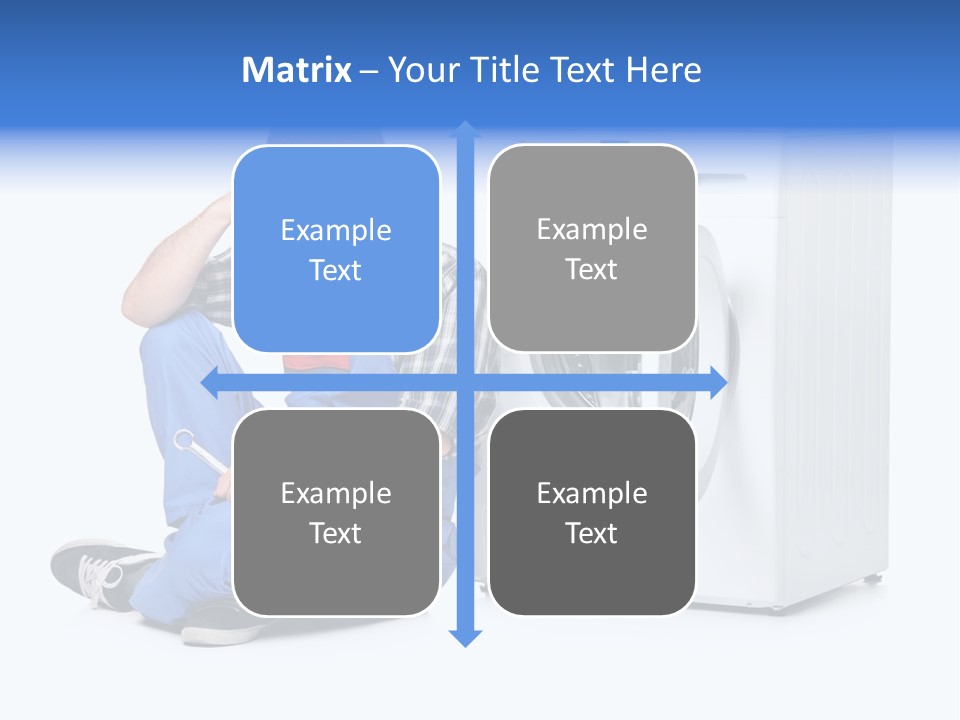 Matrix – Your Title Text Here

Example Text

Example Text

Example Text

Example Text